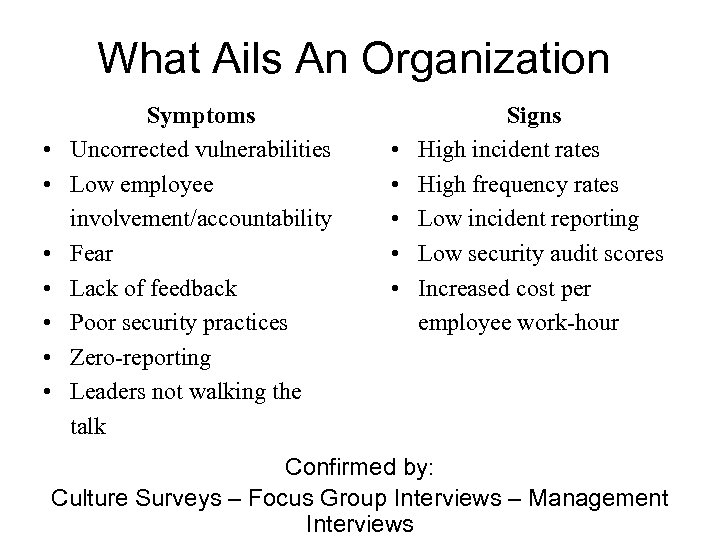 What Ails An Organization

Symptoms
• Uncorrected vulnerabilities
• Low employee involvement/accountability
• Fear
• Lack of feedback
• Poor security practices
• Zero-reporting
• Leaders not walking the talk

Signs
• High incident rates
• High frequency rates
• Low incident reporting
• Low security audit scores
• Increased cost per employee work-hour

Confirmed by:
Culture Surveys – Focus Group Interviews – Management Interviews